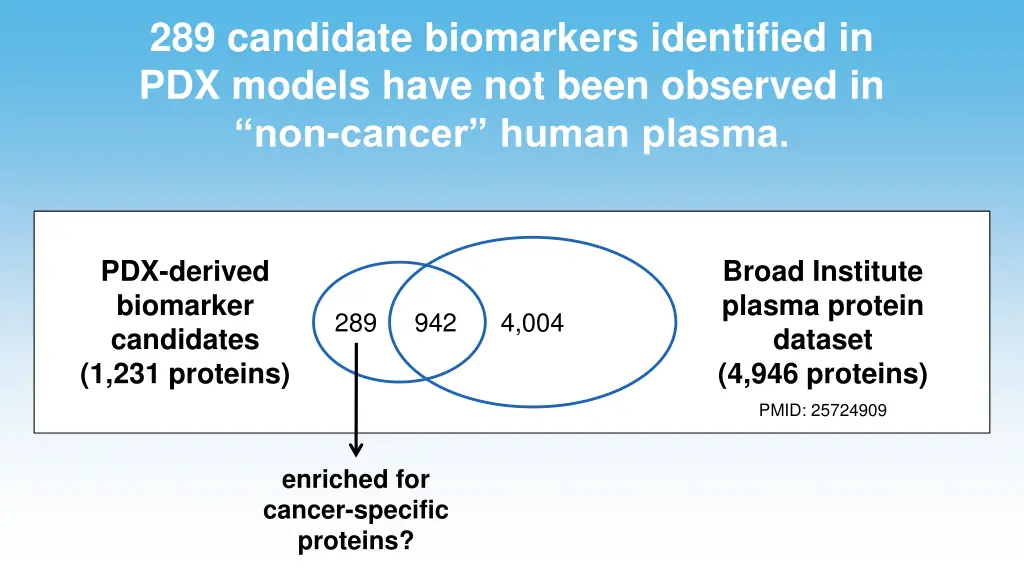 289 candidate biomarkers identified in PDX models have not been observed in “non-cancer” human plasma.

PDX-derived biomarker candidates (1,231 proteins)

289

942

4,004

Broad Institute plasma protein dataset (4,946 proteins)

PMID: 25724909

enriched for cancer-specific proteins?